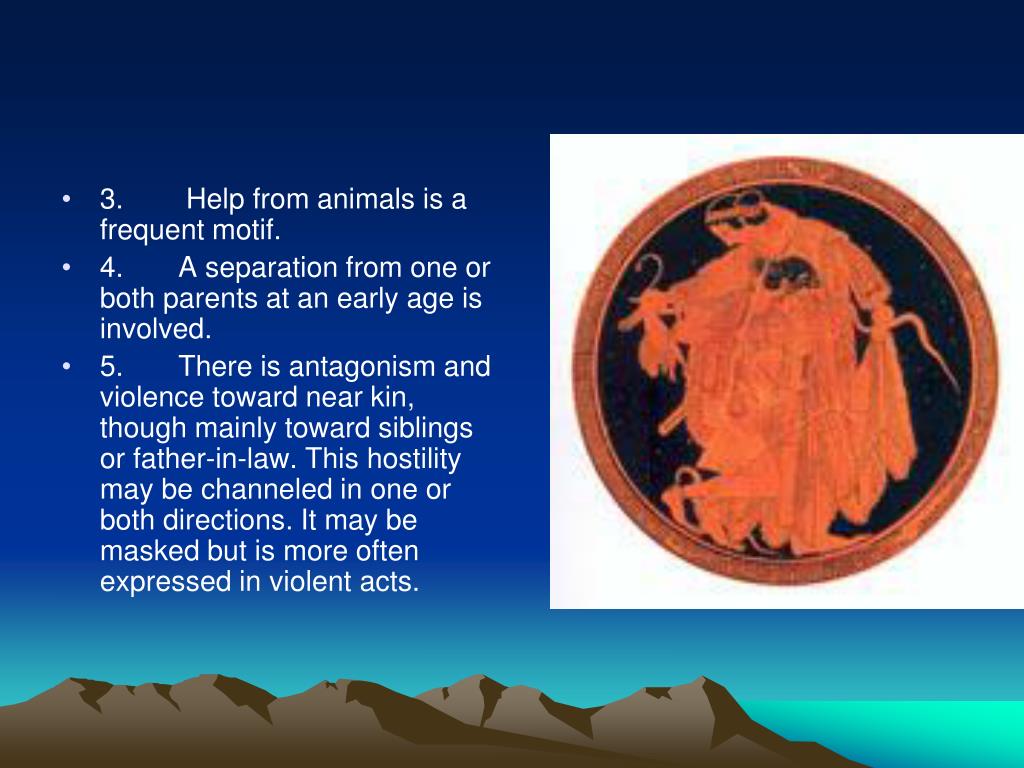 • 3. Help from animals is a frequent motif.
• 4. A separation from one or both parents at an early age is involved.
• 5. There is antagonism and violence toward near kin, though mainly toward siblings or father-in-law. This hostility may be channeled in one or both directions. It may be masked but is more often expressed in violent acts.